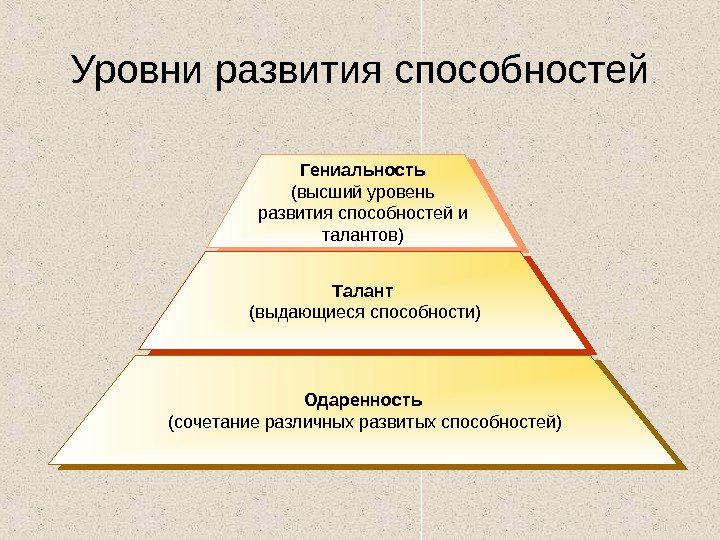 Уровни развития способностей

Гениальность
(высший уровень развития способностей и талантов)

Талант
(выдающиеся способности)

Одаренность
(сочетание различных развитых способностей)